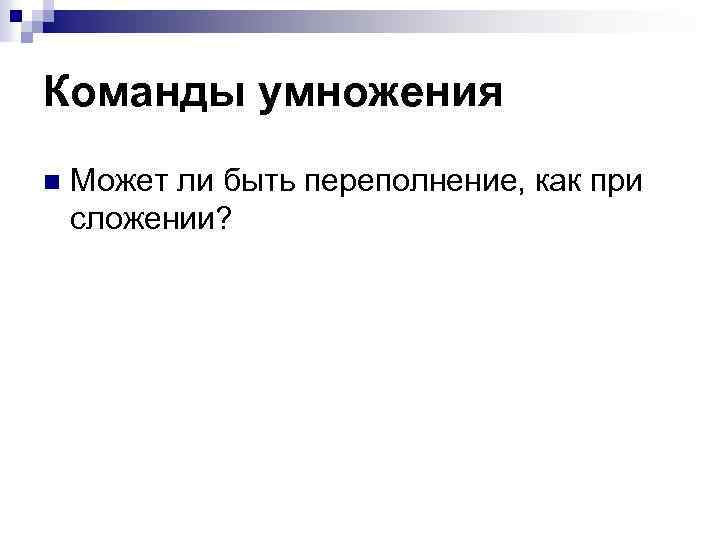 Команды умножения

Может ли быть переполнение, как при сложении?